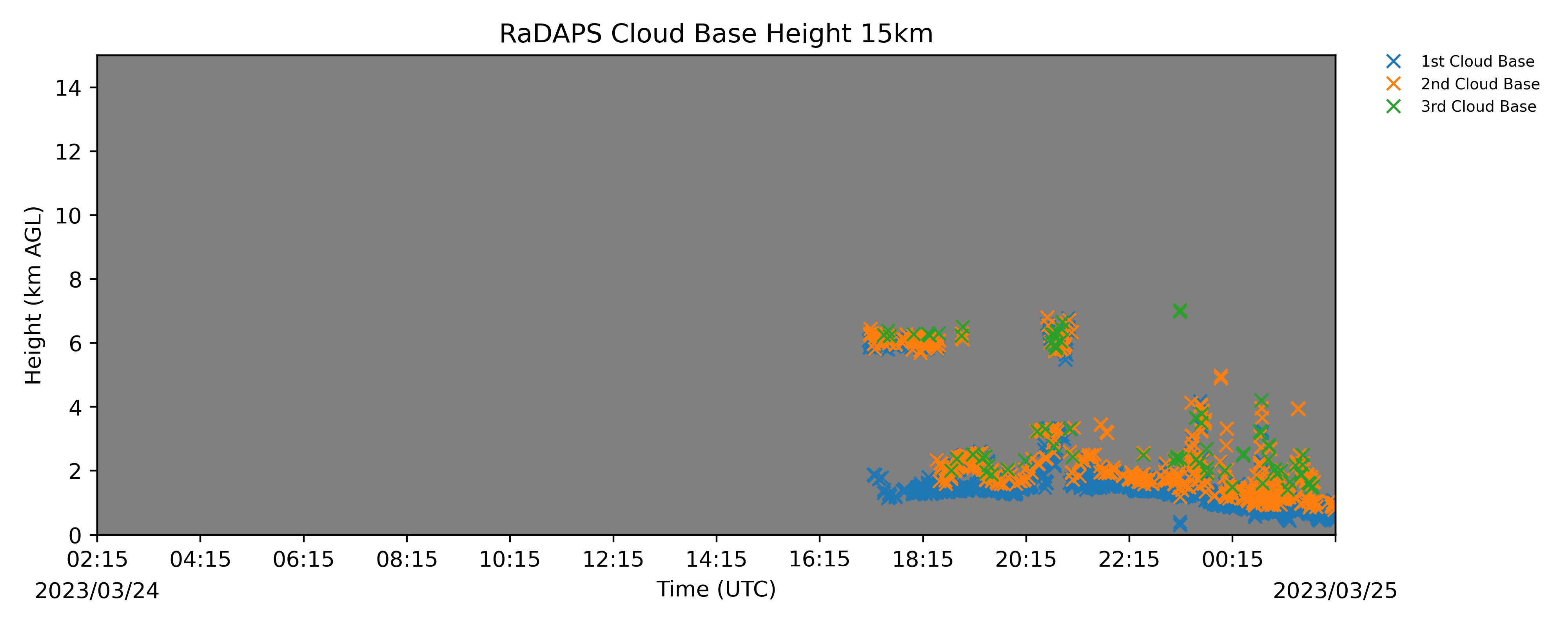 RaDAPS Cloud Base Height 15km

1st Cloud Base
2nd Cloud Base
3rd Cloud Base

Height (km AGL)

14
12
10
8
6
4
2
0

02:15
04:15
06:15
08:15
10:15
12:15
14:15
16:15
18:15
20:15
22:15
00:15

2023/03/24
Time (UTC)
2023/03/25